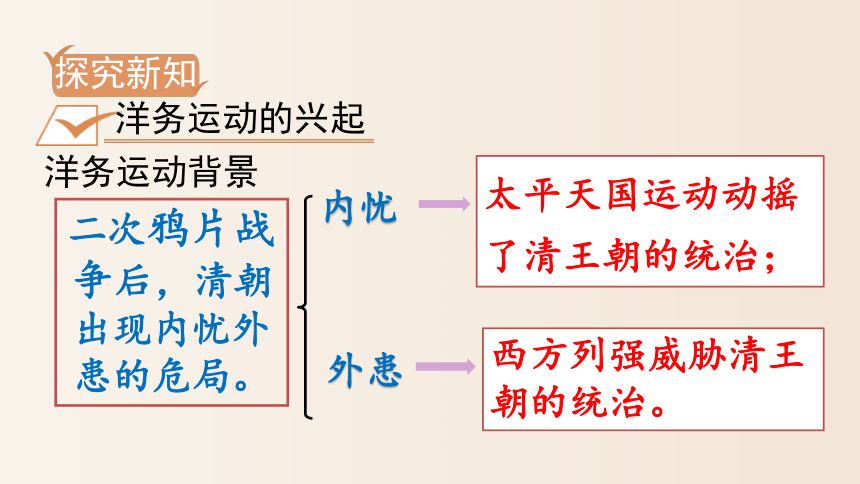 探究新知

洋务运动的兴起

洋务运动背景

二次鸦片战争后，清朝出现内忧外患的危局。

内忧

太平天国运动动摇了清王朝的统治；

外患

西方列强威胁清王朝的统治。